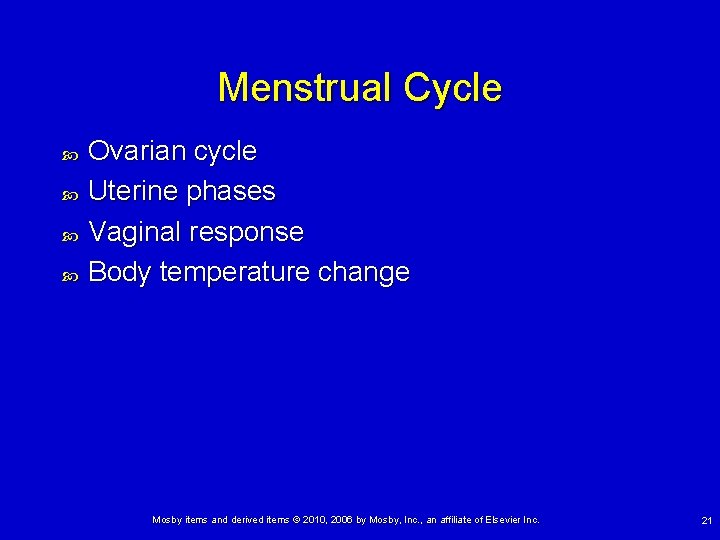 Menstrual Cycle

Ovarian cycle
Uterine phases
Vaginal response
Body temperature change

Mosby items and derived items © 2010, 2006 by Mosby, Inc., an affiliate of Elsevier Inc.

21